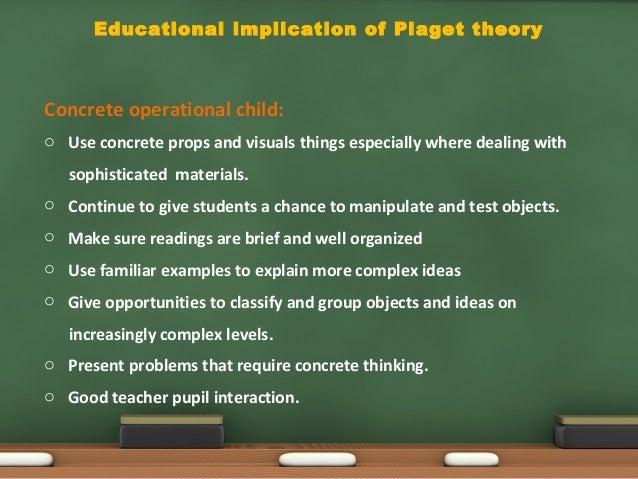 Educational implication of Piaget theory

Concrete operational child:

○ Use concrete props and visuals things especially where dealing with sophisticated materials.
○ Continue to give students a chance to manipulate and test objects.
○ Make sure readings are brief and well organized
○ Use familiar examples to explain more complex ideas
○ Give opportunities to classify and group objects and ideas on increasingly complex levels.
○ Present problems that require concrete thinking.
○ Good teacher pupil interaction.